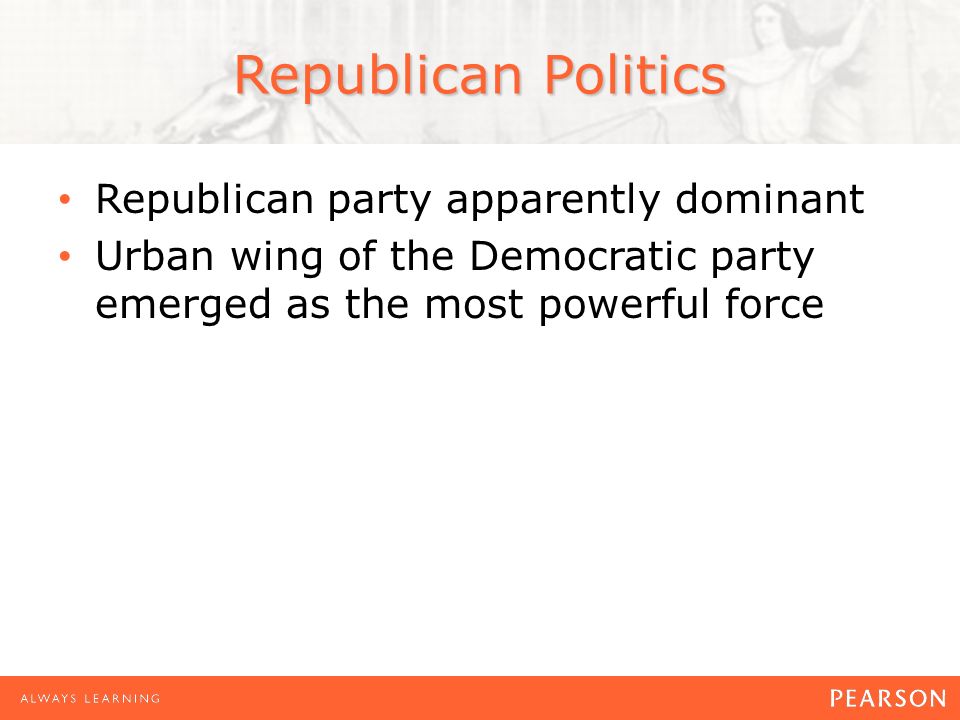 Republican Politics

• Republican party apparently dominant
• Urban wing of the Democratic party emerged as the most powerful force

ALWAYS LEARNING

PEARSON